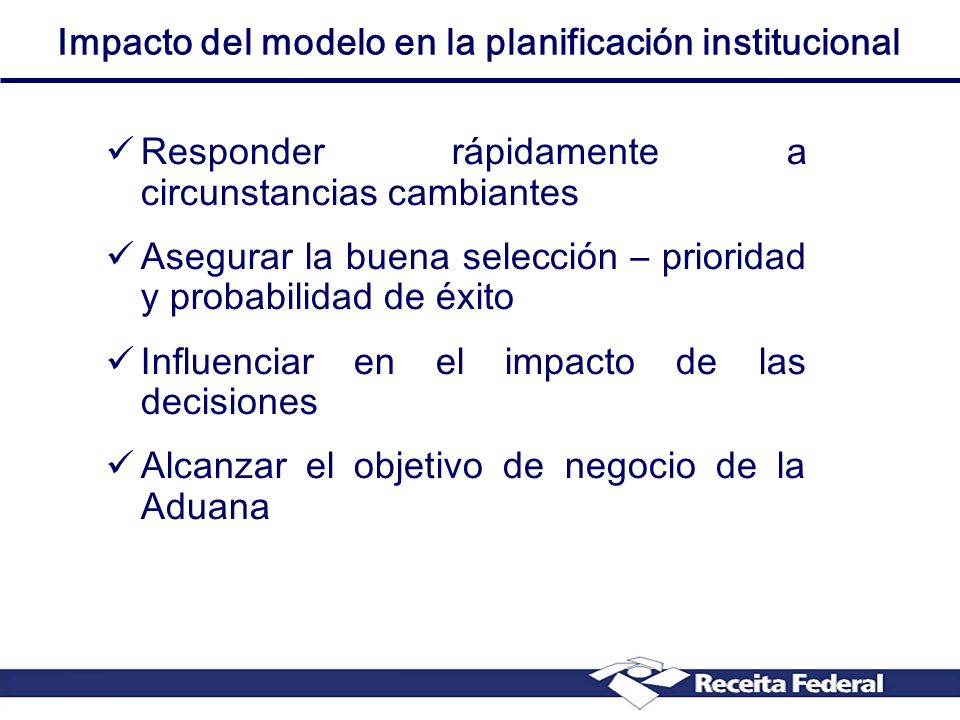 Impacto del modelo en la planificación institucional

✓ Responder rápidamente a circunstancias cambiantes

✓ Asegurar la buena selección – prioridad y probabilidad de éxito

✓ Influenciar en el impacto de las decisiones

✓ Alcanzar el objetivo de negocio de la Aduana

Receita Federal